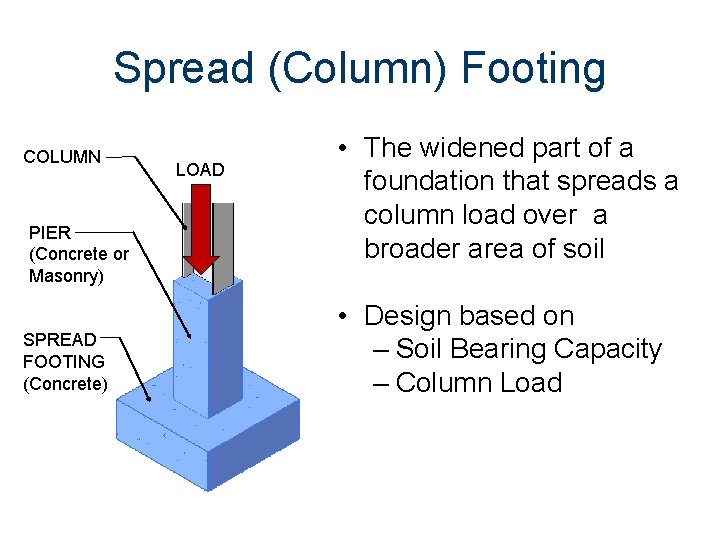 Spread (Column) Footing

COLUMN

LOAD

PIER
(Concrete or Masonry)

SPREAD FOOTING
(Concrete)

• The widened part of a foundation that spreads a column load over a broader area of soil

• Design based on
– Soil Bearing Capacity
– Column Load